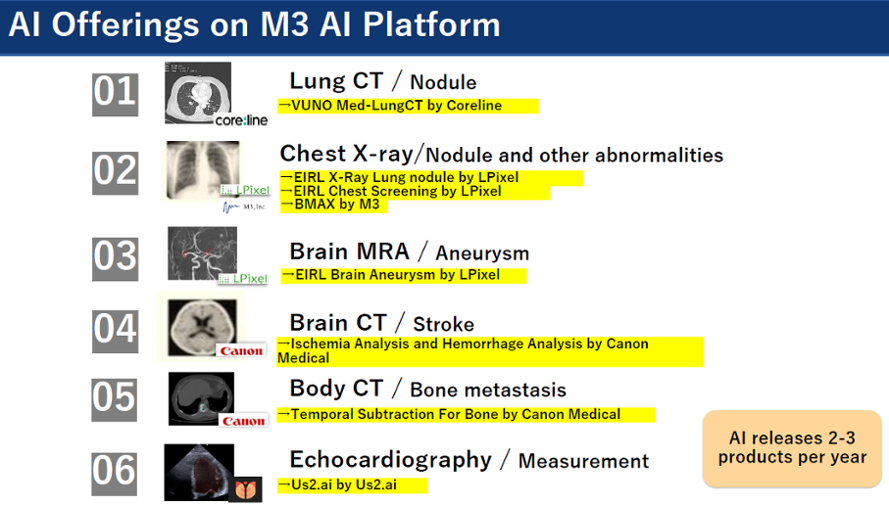 AI Offerings on M3 AI Platform

01

core:line

Lung CT / Nodule

→VUNO Med-LungCT by Coreline

02

LPixel

M3, Inc.

Chest X-ray/Nodule and other abnormalities

→EIRL X-Ray Lung nodule by LPixel
→EIRL Chest Screening by LPixel
→BMAX by M3

03

LPixel

Brain MRA / Aneurysm

→EIRL Brain Aneurysm by LPixel

04

Canon

Brain CT / Stroke

→Ischemia Analysis and Hemorrhage Analysis by Canon Medical

05

Canon

Body CT / Bone metastasis

→Temporal Subtraction For Bone by Canon Medical

06

Echocardiography / Measurement

→Us2.ai by Us2.ai

AI releases 2-3 products per year